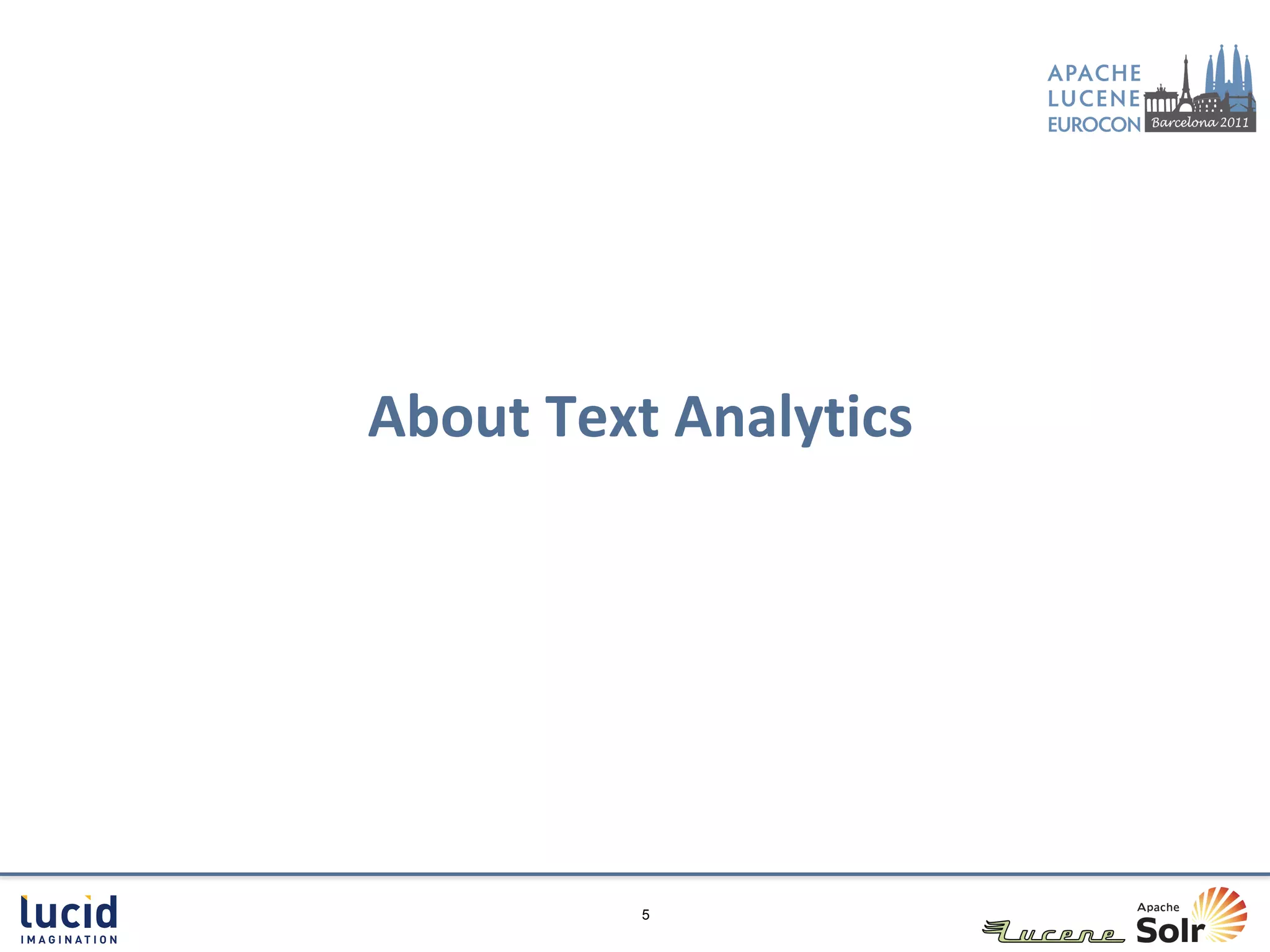 APACHE
LUCENE
EUROCON Barcelona 2011

About Text Analytics

lucid
IMAGINATION

5

Lucene

Apache
Solr